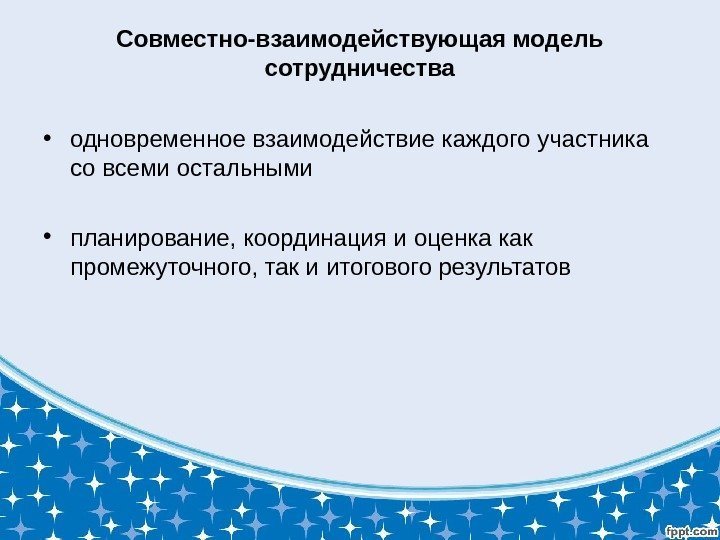 Совместно-взаимодействующая модель сотрудничества

• одновременное взаимодействие каждого участника со всеми остальными

• планирование, координация и оценка как промежуточного, так и итогового результатов

fppt.com